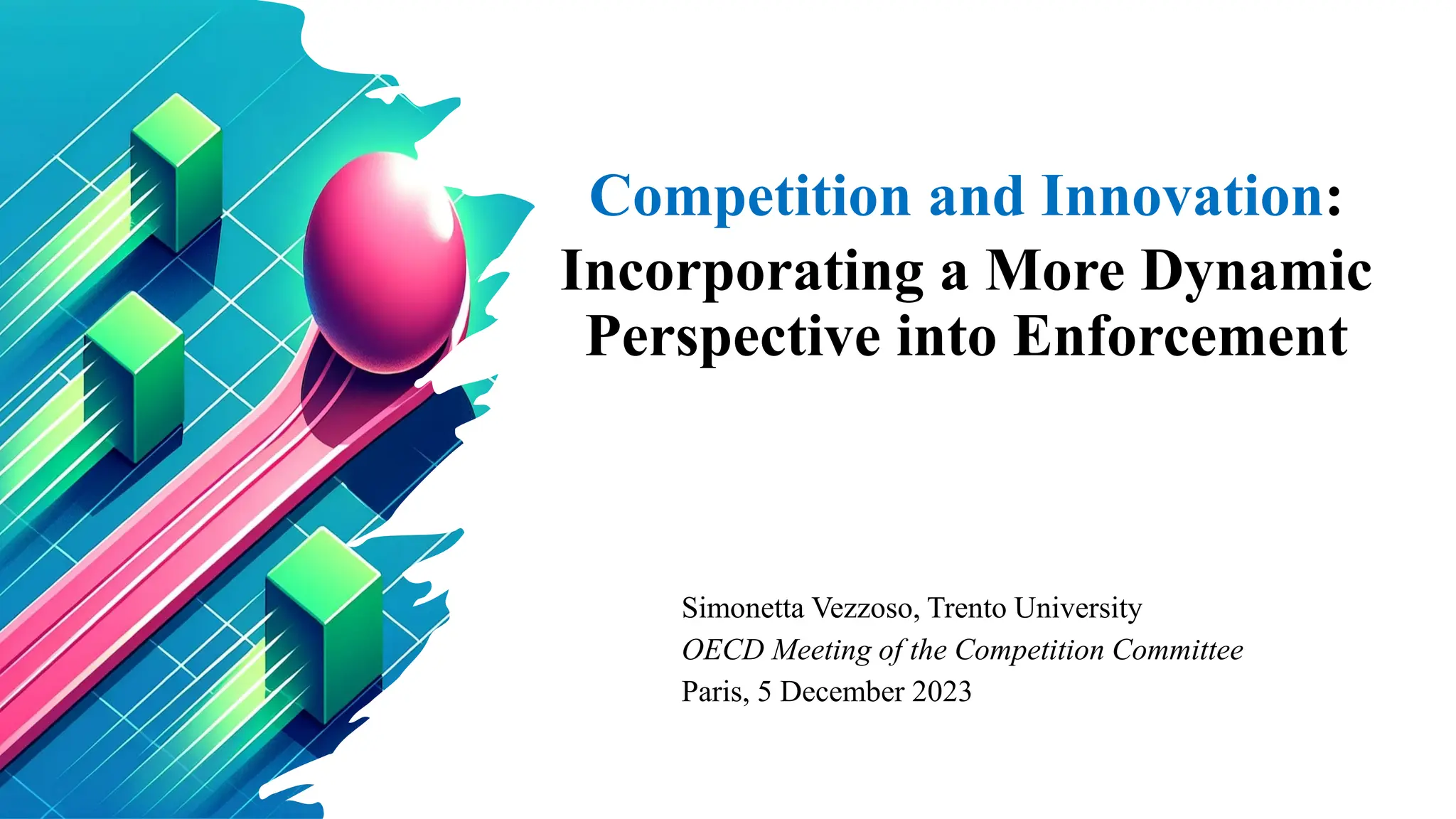 Competition and Innovation:
Incorporating a More Dynamic Perspective into Enforcement

Simonetta Vezzoso, Trento University
OECD Meeting of the Competition Committee
Paris, 5 December 2023